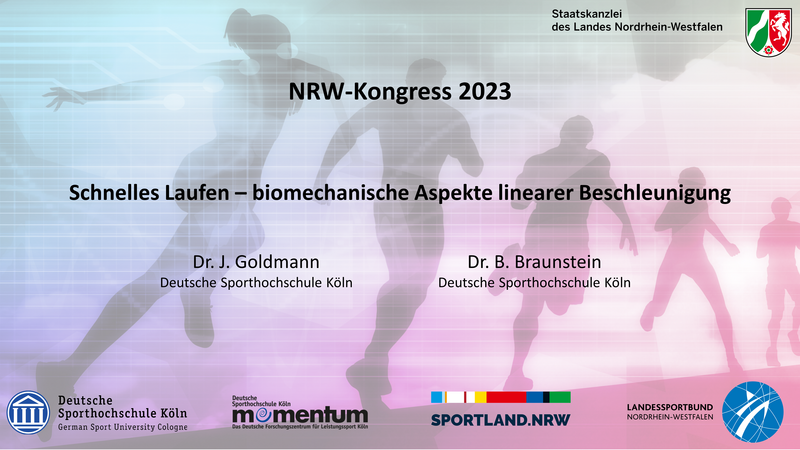 Staatskanzlei
des Landes Nordrhein-Westfalen

NRW-Kongress 2023

Schnelles Laufen – biomechanische Aspekte linearer Beschleunigung

Dr. J. Goldmann
Deutsche Sporthochschule Köln

Dr. B. Braunstein
Deutsche Sporthochschule Köln

Deutsche Sporthochschule Köln
German Sport University Cologne

Deutsche Sporthochschule Köln
momentum
Das Deutsche Forschungszentrum für Leistungssport Köln

SPORTLAND.NRW

LANDESSPORTBUND
NORDRHEIN-WESTFALEN